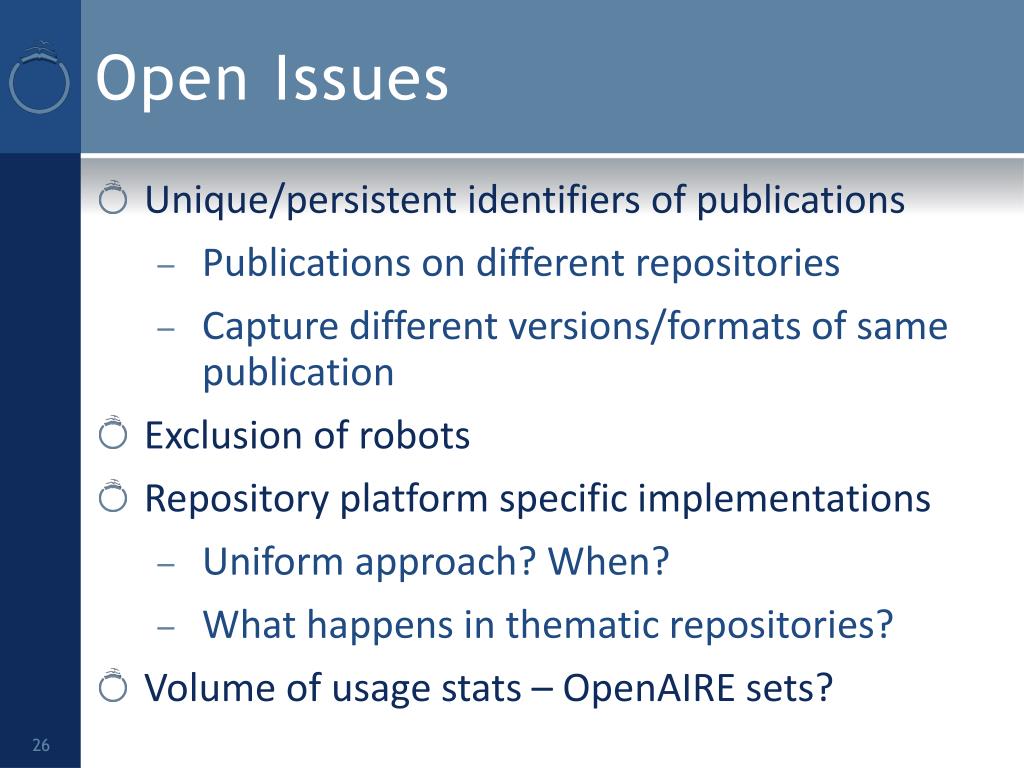 Open Issues

Unique/persistent identifiers of publications
– Publications on different repositories
– Capture different versions/formats of same publication

Exclusion of robots

Repository platform specific implementations
– Uniform approach? When?
– What happens in thematic repositories?

Volume of usage stats – OpenAIRE sets?

26